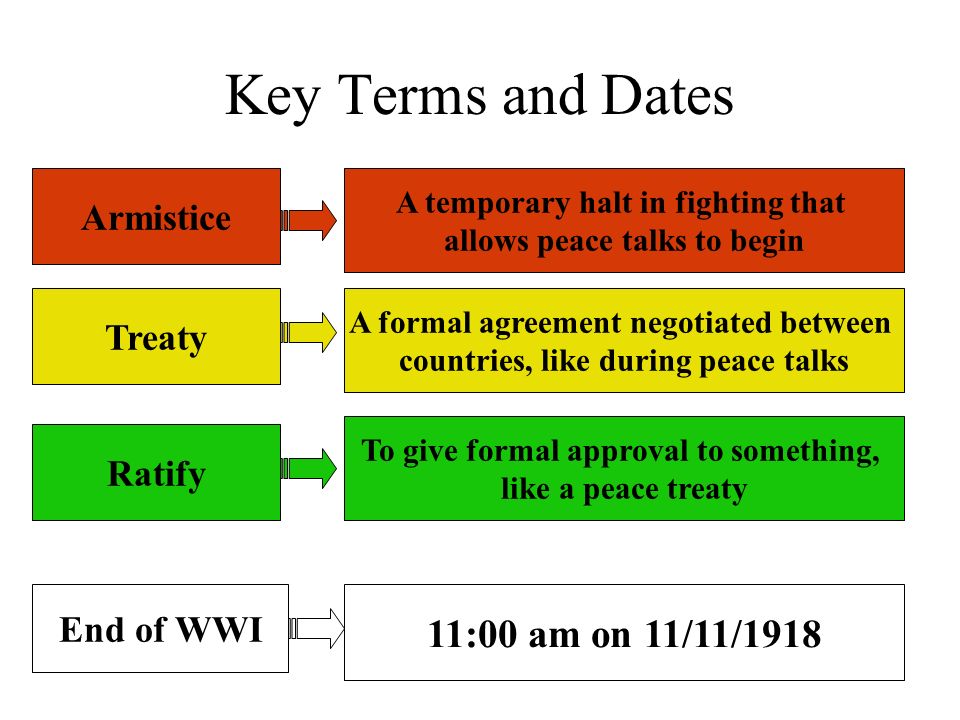 Key Terms and Dates

Armistice

A temporary halt in fighting that allows peace talks to begin

Treaty

A formal agreement negotiated between countries, like during peace talks

Ratify

To give formal approval to something, like a peace treaty

End of WWI

11:00 am on 11/11/1918